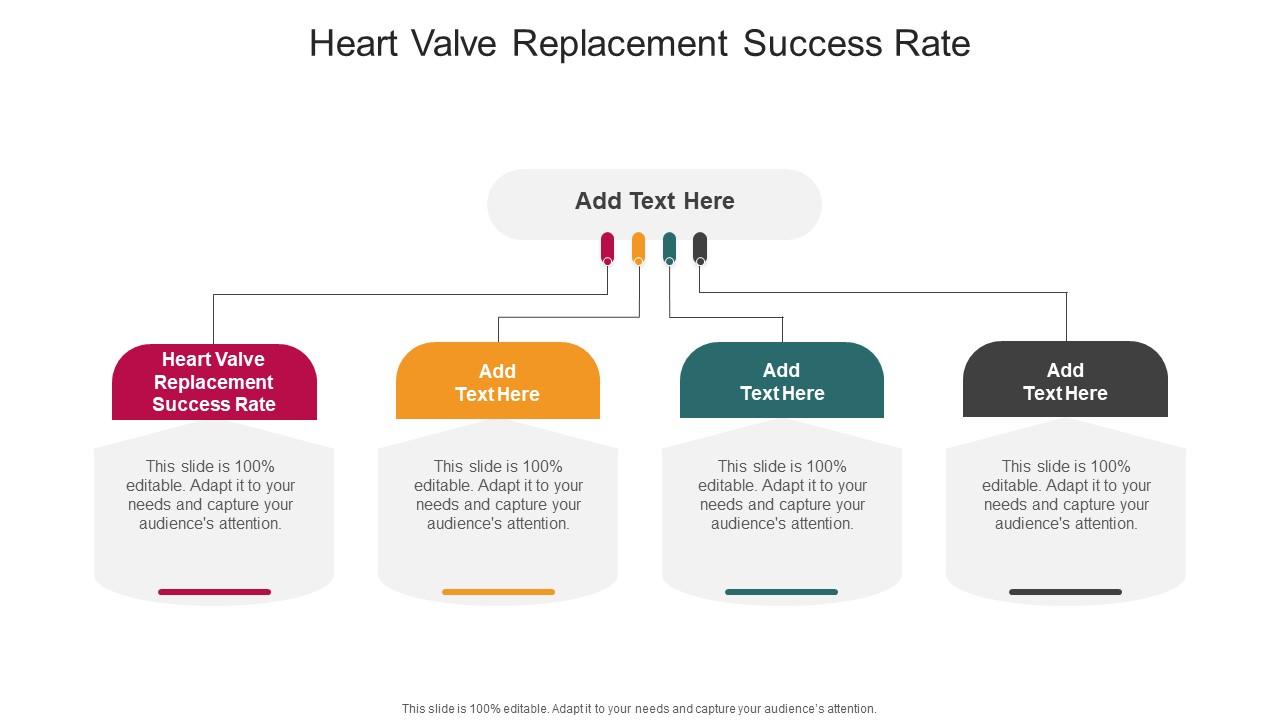 Heart Valve Replacement Success Rate

Add Text Here

Heart Valve Replacement Success Rate

This slide is 100% editable. Adapt it to your needs and capture your audience's attention.

Add Text Here

This slide is 100% editable. Adapt it to your needs and capture your audience's attention.

Add Text Here

This slide is 100% editable. Adapt it to your needs and capture your audience's attention.

Add Text Here

This slide is 100% editable. Adapt it to your needs and capture your audience's attention.

This slide is 100% editable. Adapt it to your needs and capture your audience's attention.